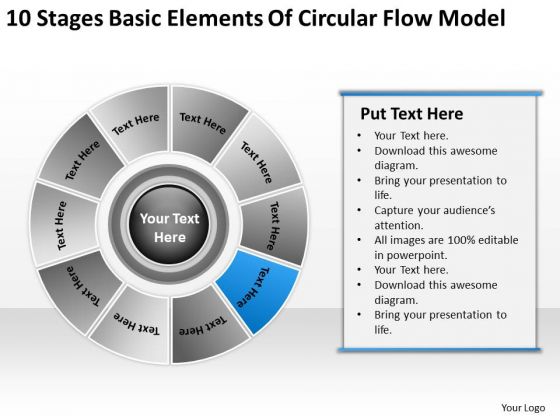 10 Stages Basic Elements Of Circular Flow Model

Text Here
Text Here
Text Here
Text Here
Text Here
Text Here
Text Here
Text Here
Text Here
Text Here

Your Text Here

Put Text Here
• Your Text here.
• Download this awesome diagram.
• Bring your presentation to life.
• Capture your audience's attention.
• All images are 100% editable in powerpoint.
• Your Text here.
• Download this awesome diagram.
• Bring your presentation to life.

Your Logo